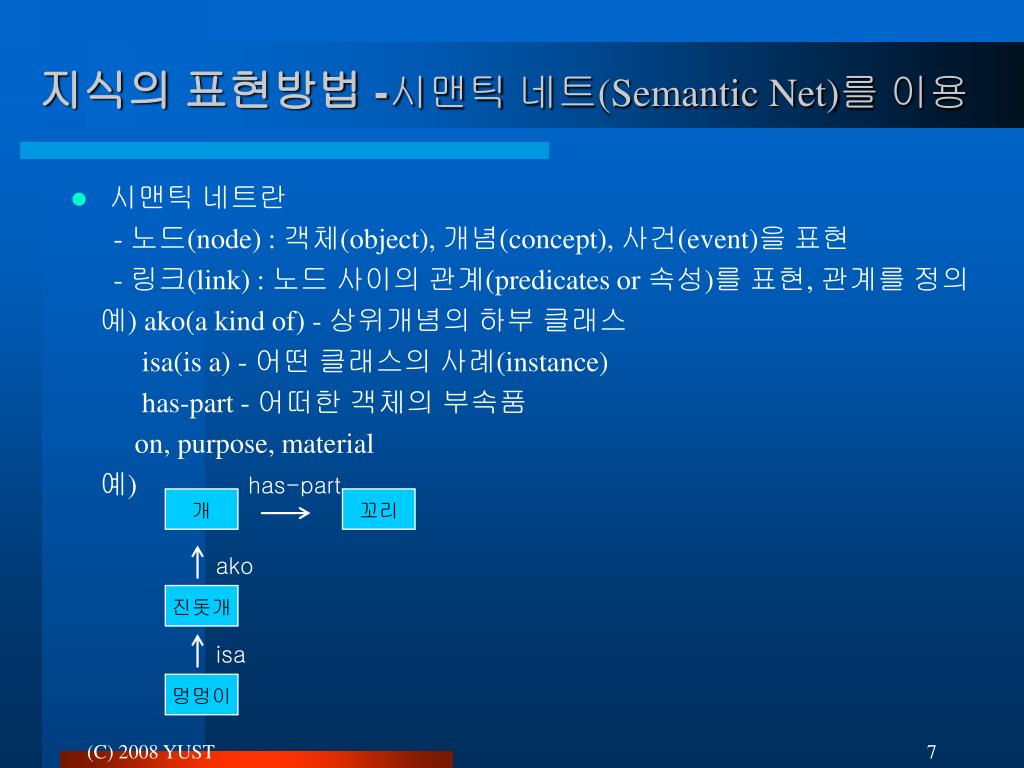 지식의 표현방법 -시맨틱 네트(Semantic Net)를 이용

시맨틱 네트란

- 노드(node) : 객체(object), 개념(concept), 사건(event)을 표현

- 링크(link) : 노드 사이의 관계(predicates or 속성)를 표현, 관계를 정의

예) ako(a kind of) - 상위개념의 하부 클래스

isa(is a) - 어떤 클래스의 사례(instance)

has-part - 어떠한 객체의 부속품

on, purpose, material

예)

개

has-part

꼬리

ako

진돗개

isa

멍멍이

(C) 2008 YUST

7